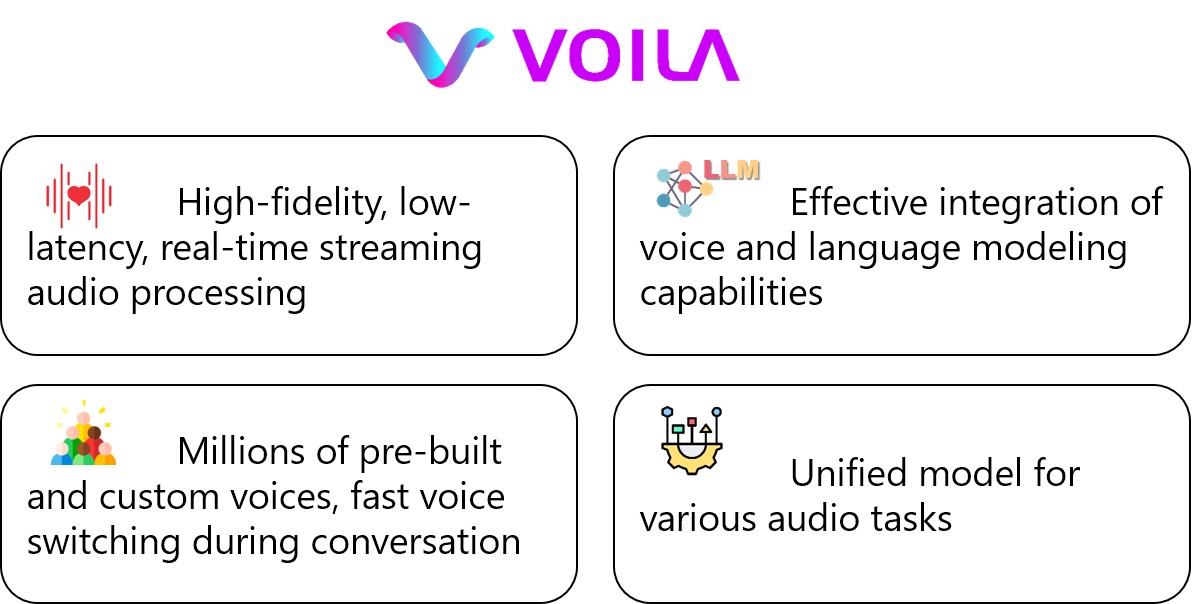 VOILA

High-fidelity, low-latency, real-time streaming audio processing

LLM

Effective integration of voice and language modeling capabilities

Millions of pre-built and custom voices, fast voice switching during conversation

Unified model for various audio tasks